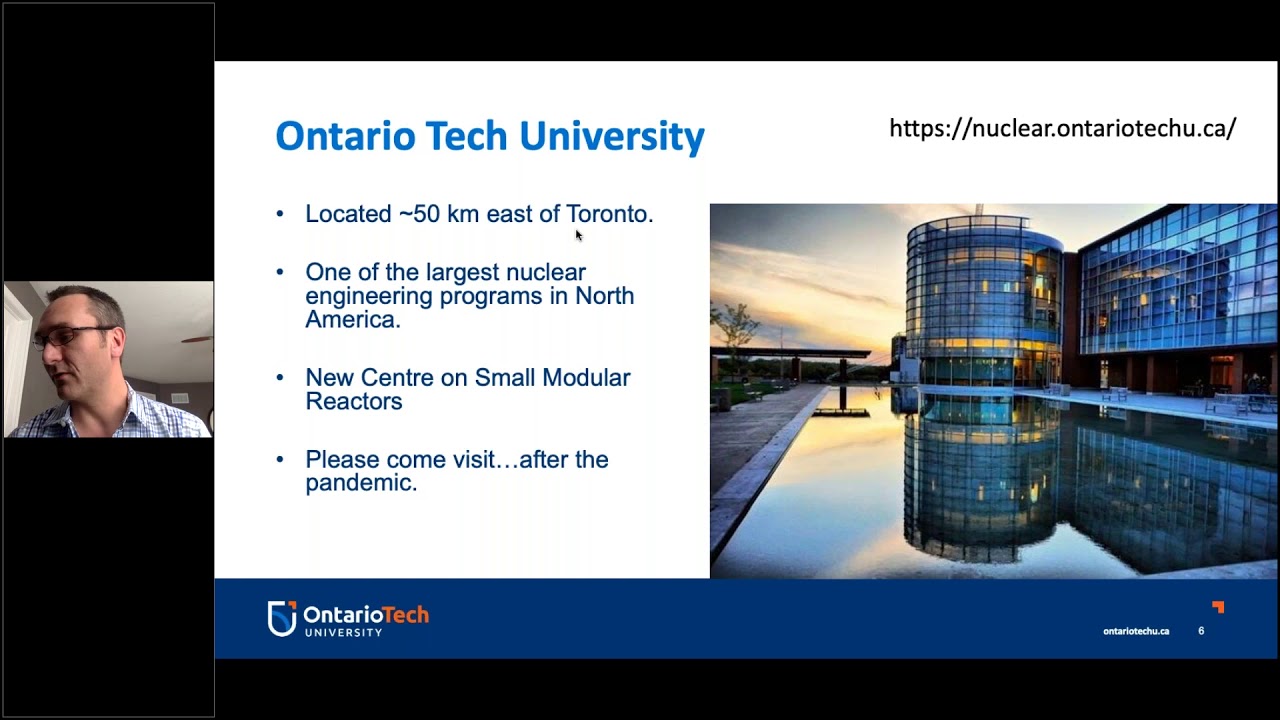 Ontario Tech University

https://nuclear.ontariotechu.ca/

• Located ~50 km east of Toronto.

• One of the largest nuclear engineering programs in North America.

• New Centre on Small Modular Reactors

• Please come visit…after the pandemic.

OntarioTech UNIVERSITY

ontariotechu.ca 6